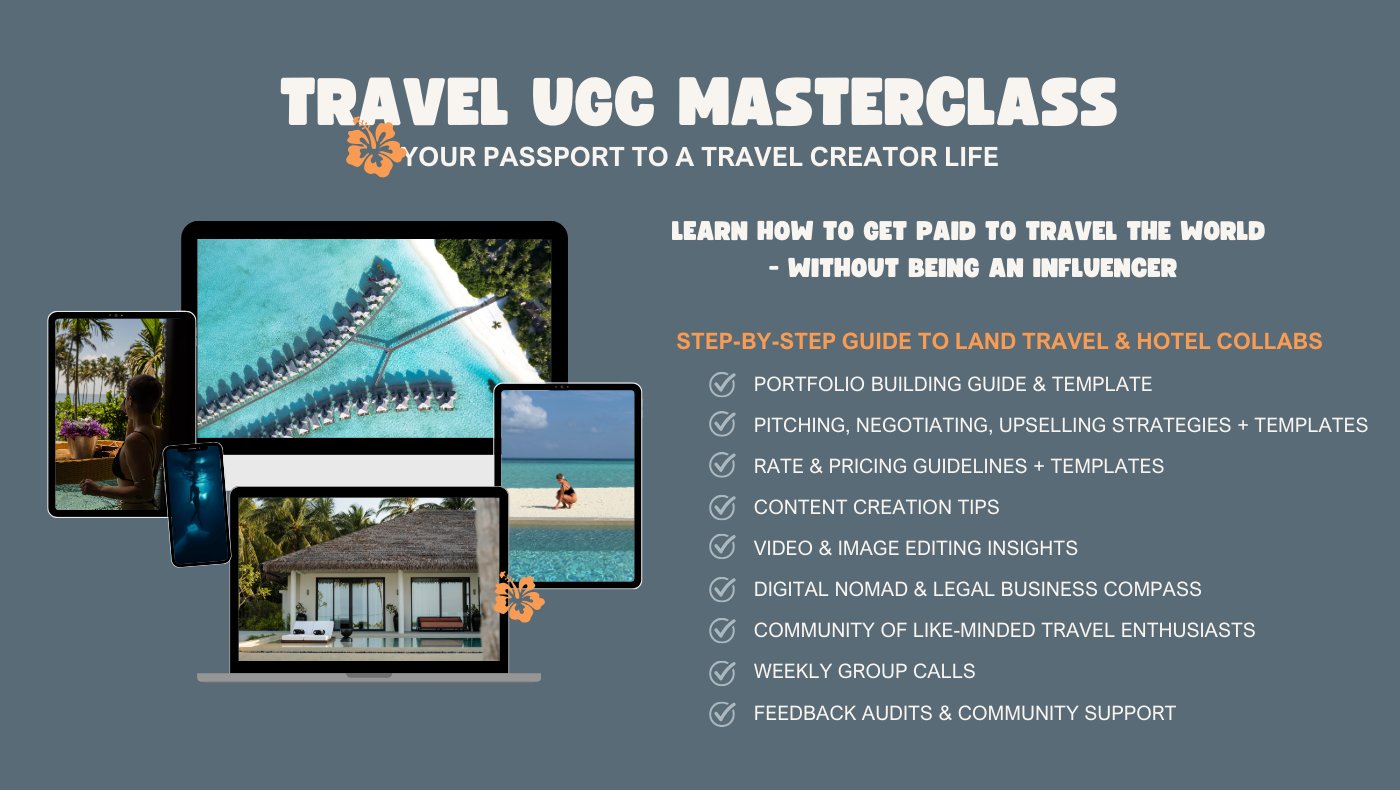 TRAVEL UGC MASTERCLASS

YOUR PASSPORT TO A TRAVEL CREATOR LIFE

LEARN HOW TO GET PAID TO TRAVEL THE WORLD - WITHOUT BEING AN INFLUENCER

STEP-BY-STEP GUIDE TO LAND TRAVEL & HOTEL COLLABS

PORTFOLIO BUILDING GUIDE & TEMPLATE

PITCHING, NEGOTIATING, UPSELLING STRATEGIES + TEMPLATES

RATE & PRICING GUIDELINES + TEMPLATES

CONTENT CREATION TIPS

VIDEO & IMAGE EDITING INSIGHTS

DIGITAL NOMAD & LEGAL BUSINESS COMPASS

COMMUNITY OF LIKE-MINDED TRAVEL ENTHUSIASTS

WEEKLY GROUP CALLS

FEEDBACK AUDITS & COMMUNITY SUPPORT